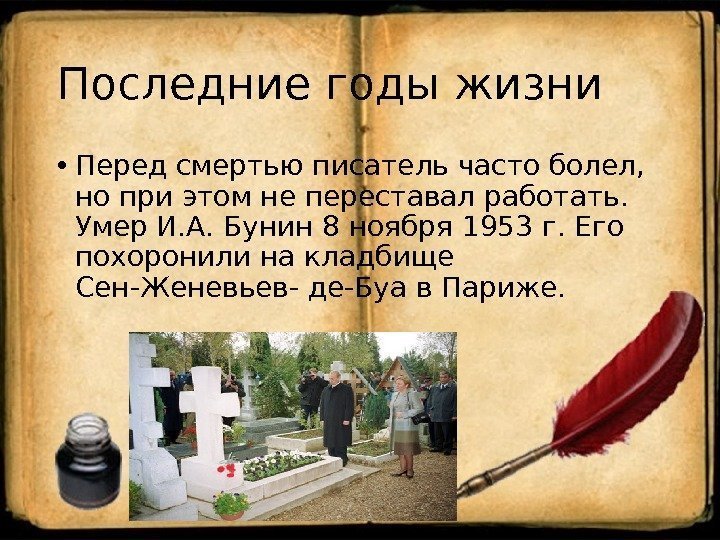 Последние годы жизни

• Перед смертью писатель часто болел, но при этом не переставал работать. Умер И.А. Бунин 8 ноября 1953 г. Его похоронили на кладбище Сен-Женевьев- де-Буа в Париже.